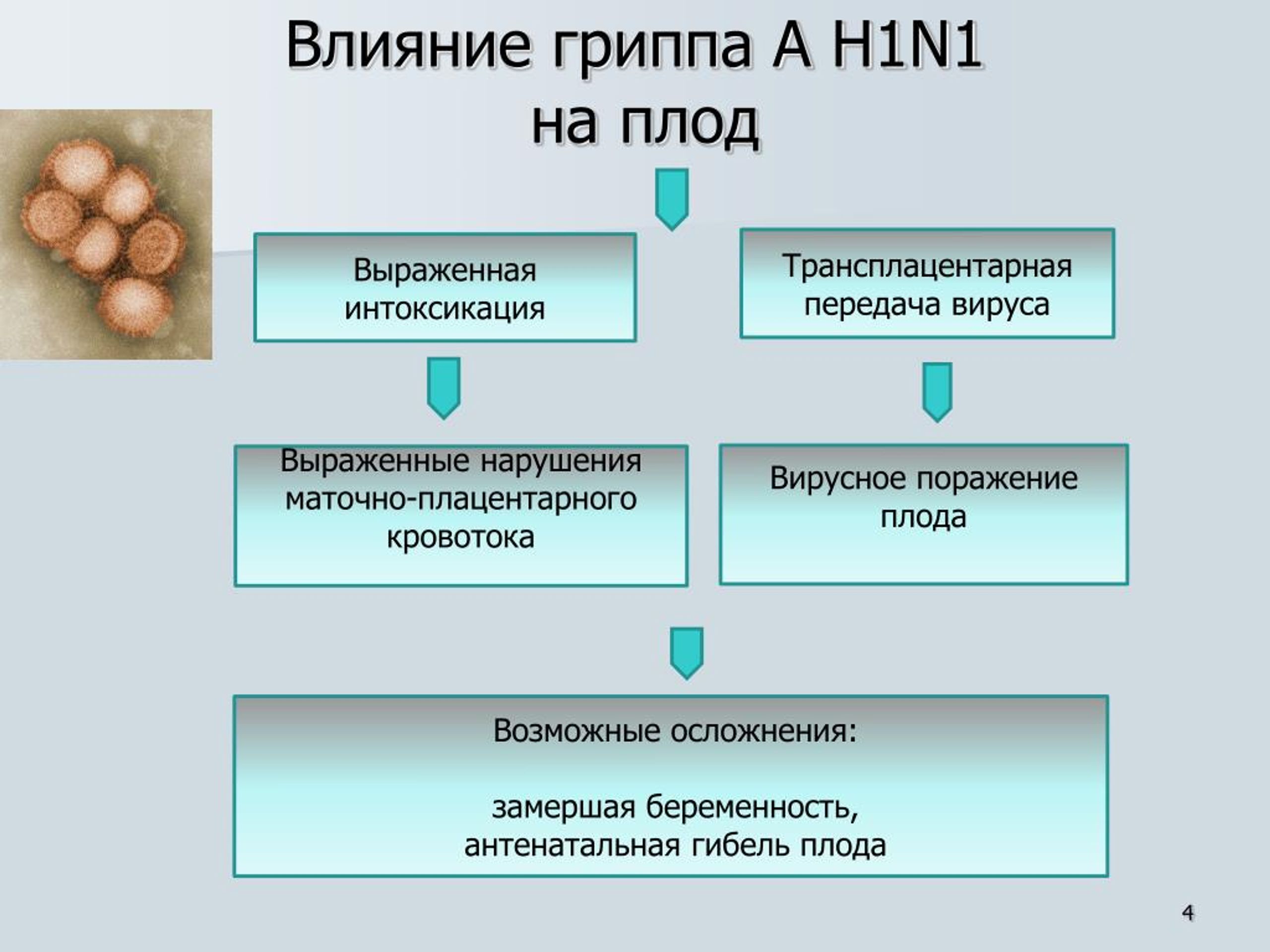 Влияние гриппа А H1N1 на плод

Выраженная интоксикация

Трансплацентарная передача вируса

Выраженные нарушения маточно-плацентарного кровотока

Вирусное поражение плода

Возможные осложнения:

замершая беременность, антенатальная гибель плода

4